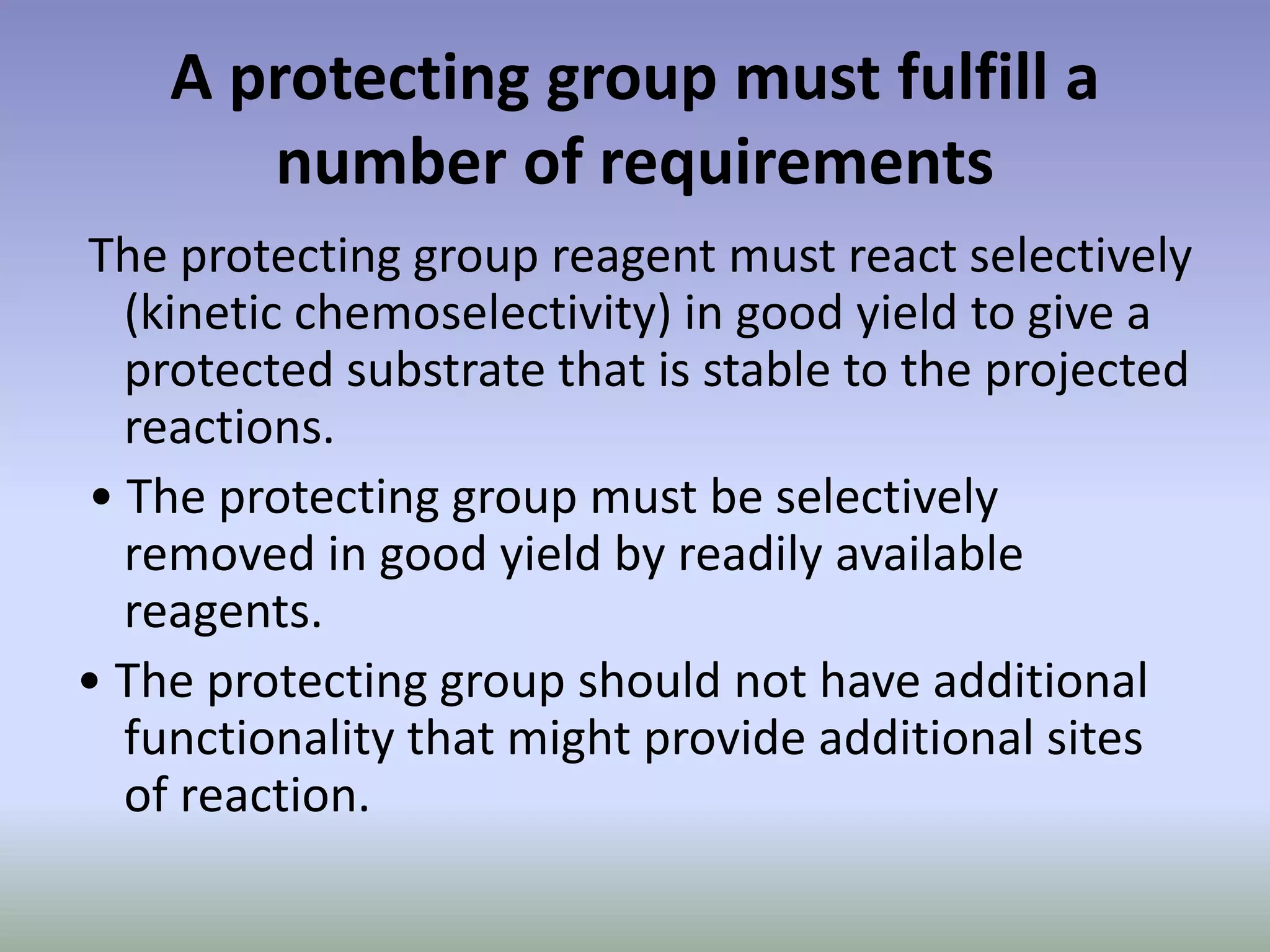 A protecting group must fulfill a number of requirements

The protecting group reagent must react selectively (kinetic chemoselectivity) in good yield to give a protected substrate that is stable to the projected reactions.

• The protecting group must be selectively removed in good yield by readily available reagents.

• The protecting group should not have additional functionality that might provide additional sites of reaction.